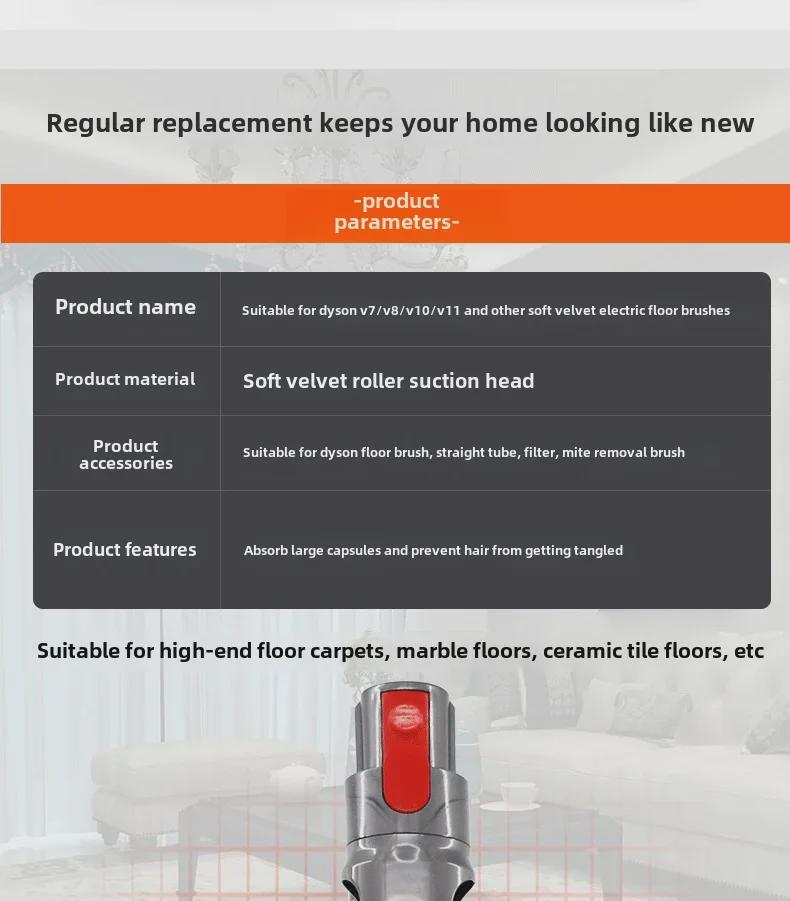 Regular replacement keeps your home looking like new

-product parameters-

| Product name | Suitable for dyson v7/v8/v10/v11 and other soft velvet electric floor brushes |
|---|---|
| Product material | Soft velvet roller suction head |
| Product accessories | Suitable for dyson floor brush, straight tube, filter, mite removal brush |
| Product features | Absorb large capsules and prevent hair from getting tangled |

Suitable for high-end floor carpets, marble floors, ceramic tile floors, etc